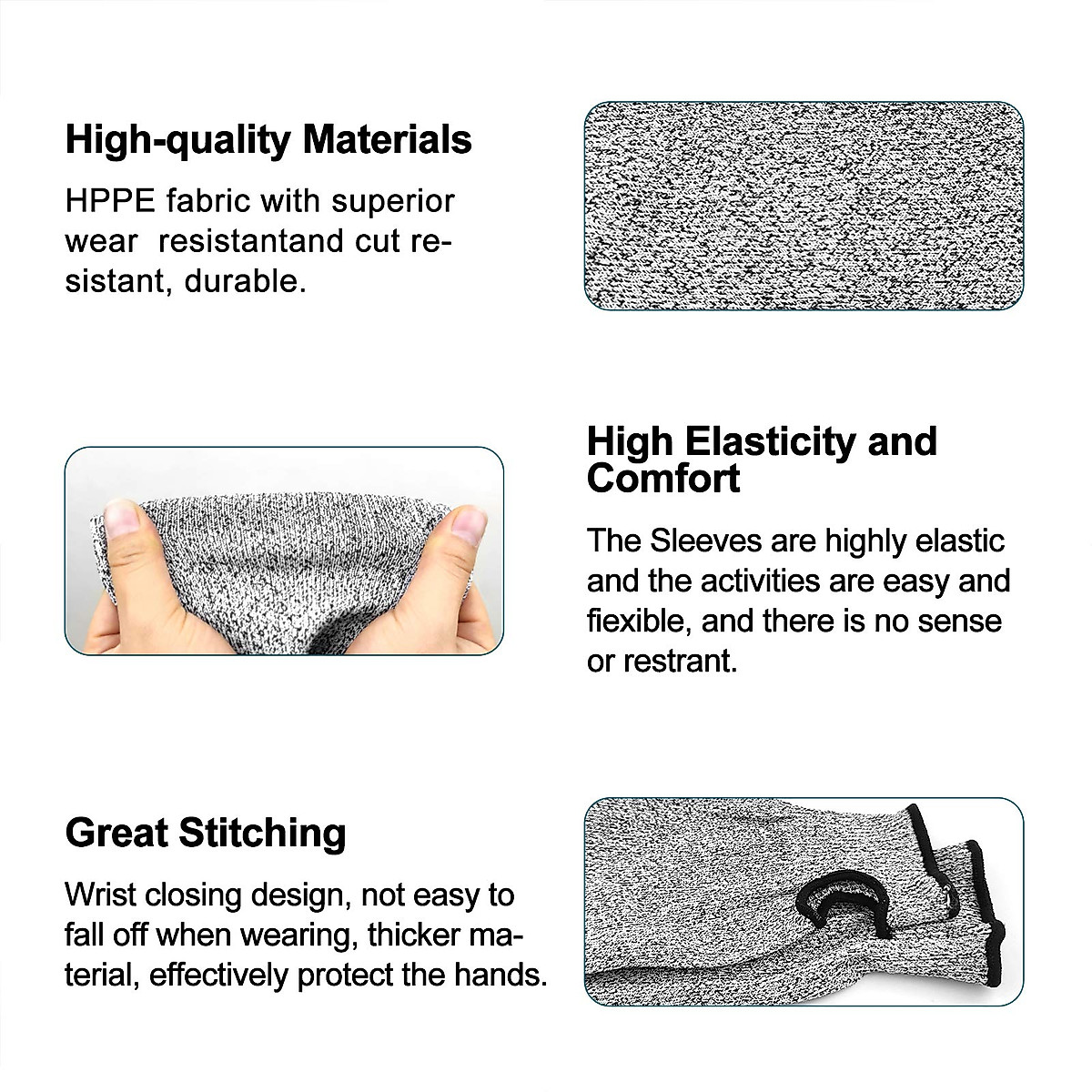 High-quality Materials

HPPE fabric with superior wear resistantand cut resistant, durable.

High Elasticity and Comfort

The Sleeves are highly elastic and the activities are easy and fiexible, and there is no sense or restrant.

Great Stitching

Wrist closing design, not easy to fall off when wearing, thicker material, effectively protect the hands.